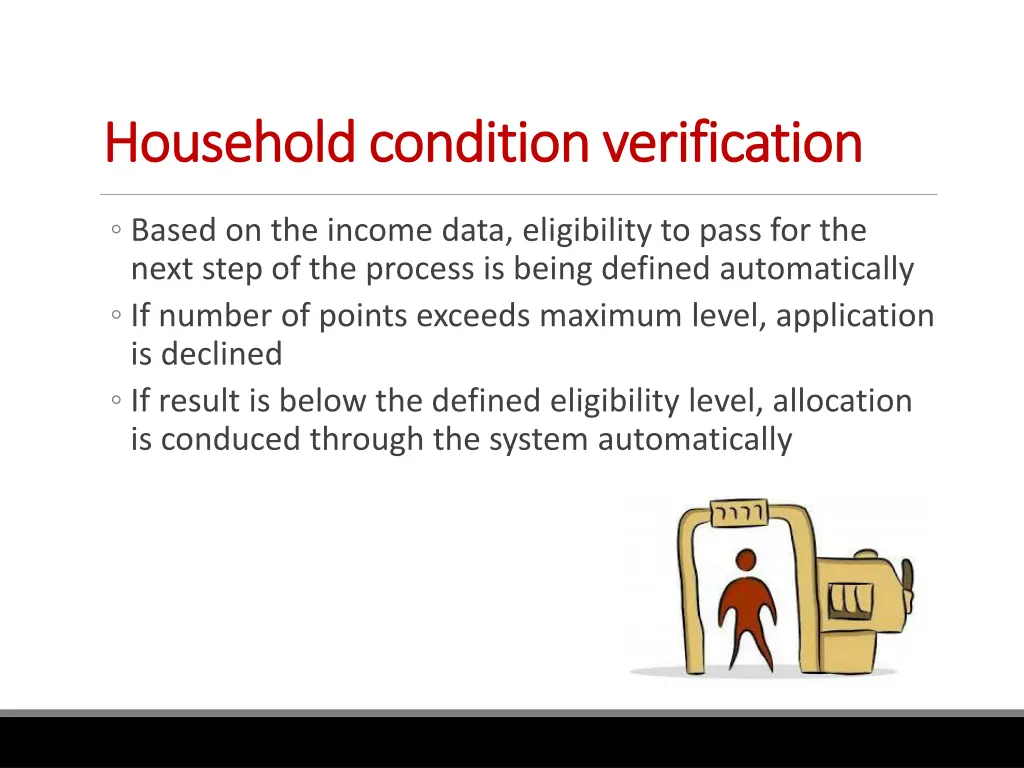 Household condition verification

◦ Based on the income data, eligibility to pass for the next step of the process is being defined automatically
◦ If number of points exceeds maximum level, application is declined
◦ If result is below the defined eligibility level, allocation is conduced through the system automatically